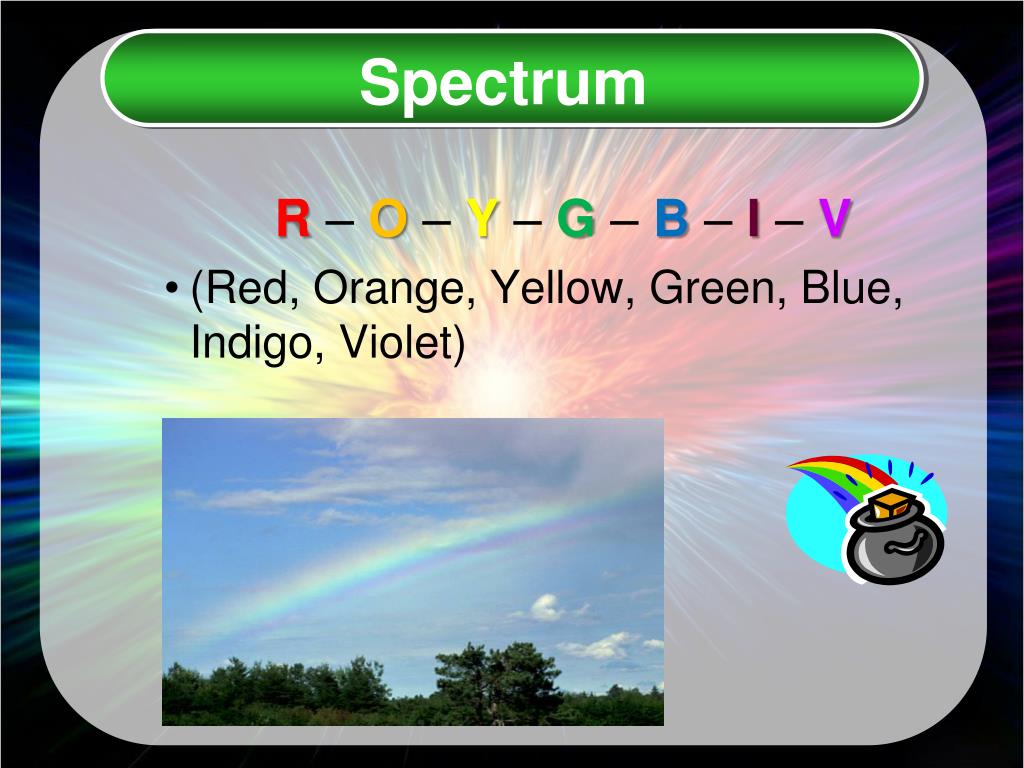 Spectrum

R – O – Y – G – B – I – V

• (Red, Orange, Yellow, Green, Blue, Indigo, Violet)